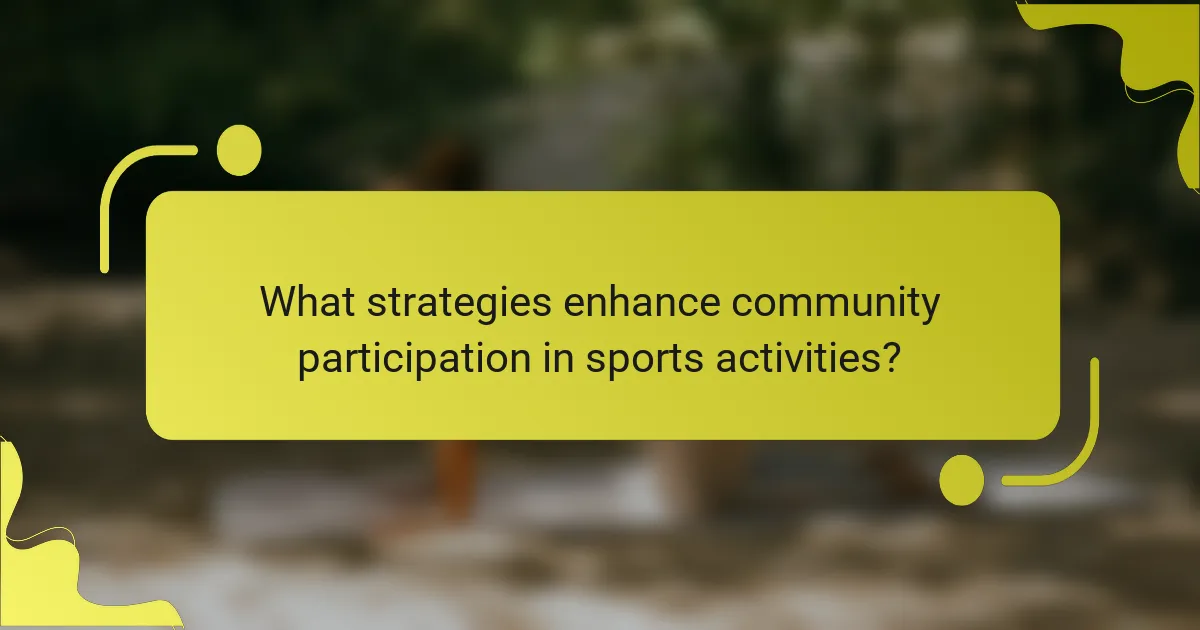 What strategies enhance community participation in sports activities?